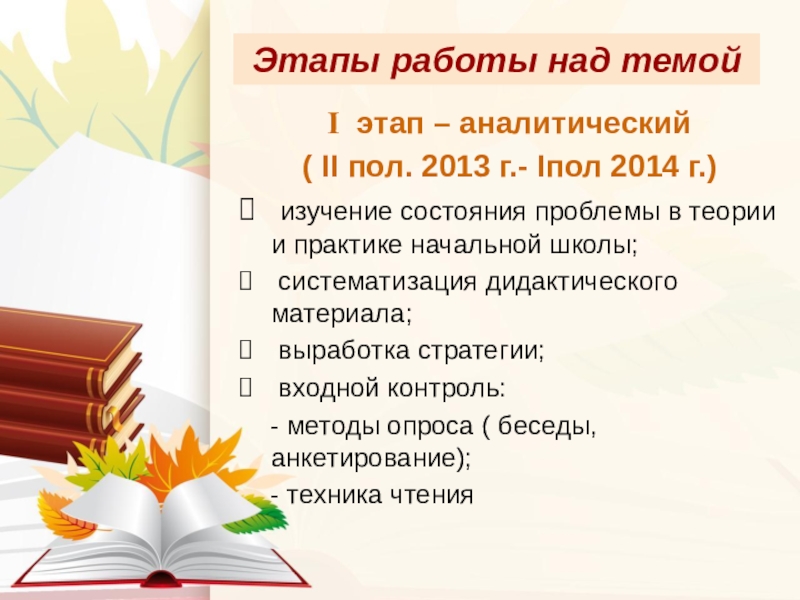 Этапы работы над темой

I этап – аналитический
( II пол. 2013 г.- Iпол 2014 г.)

 изучение состояния проблемы в теории и практике начальной школы;

 систематизация дидактического материала;

 выработка стратегии;

 входной контроль:

- методы опроса ( беседы, анкетирование);

- техника чтения